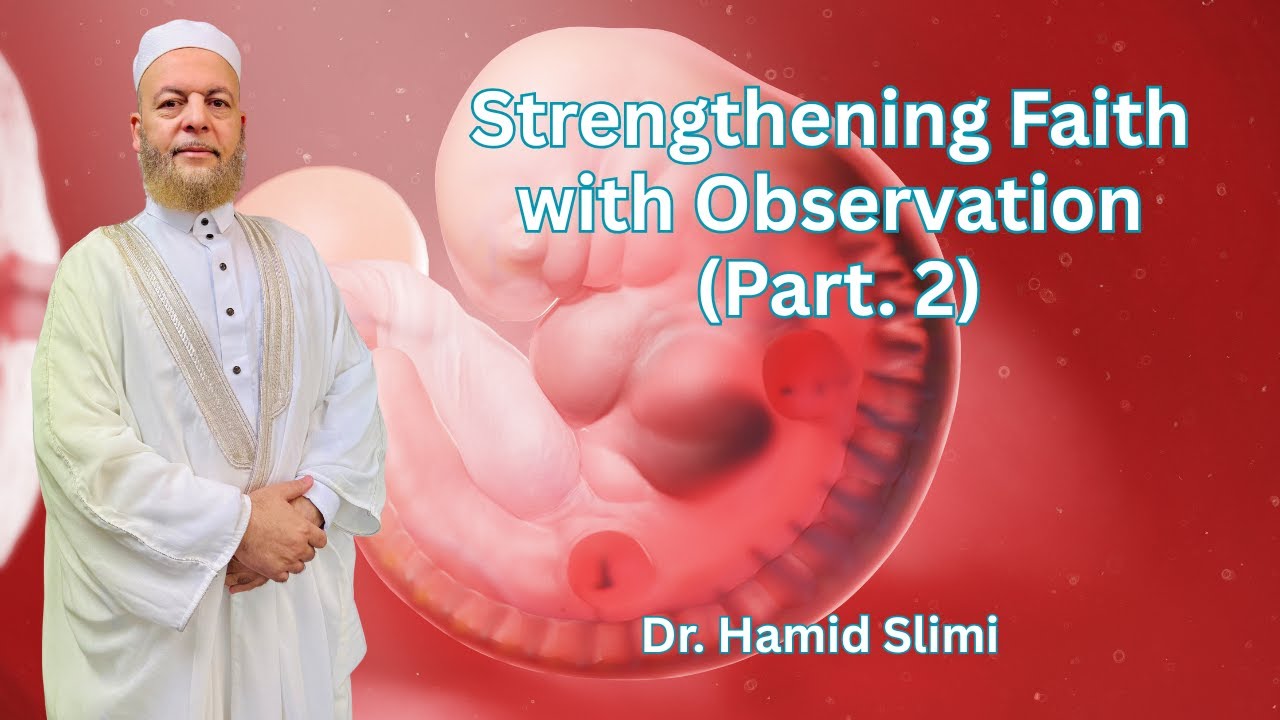 Strengthening Faith with Observation (Part. 2)

Dr. Hamid Slimi